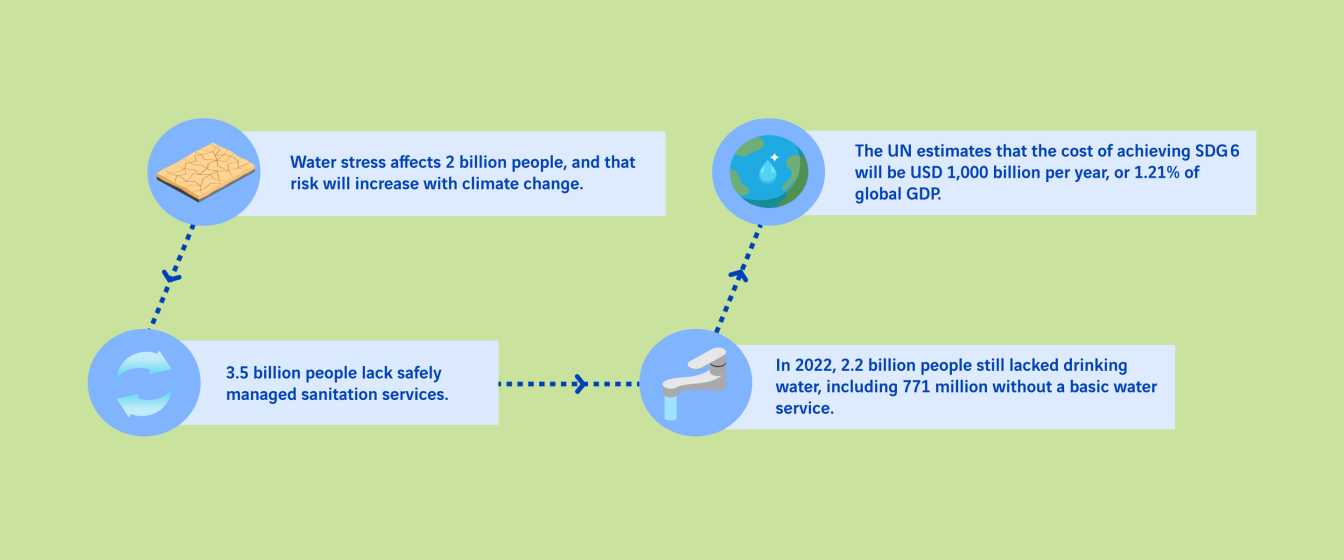 Water stress affects 2 billion people, and that risk will increase with climate change.

3.5 billion people lack safely managed sanitation services.

In 2022, 2.2 billion people still lacked drinking water, including 771 million without a basic water service.

The UN estimates that the cost of achieving SDG 6 will be USD 1,000 billion per year, or 1.21% of global GDP.